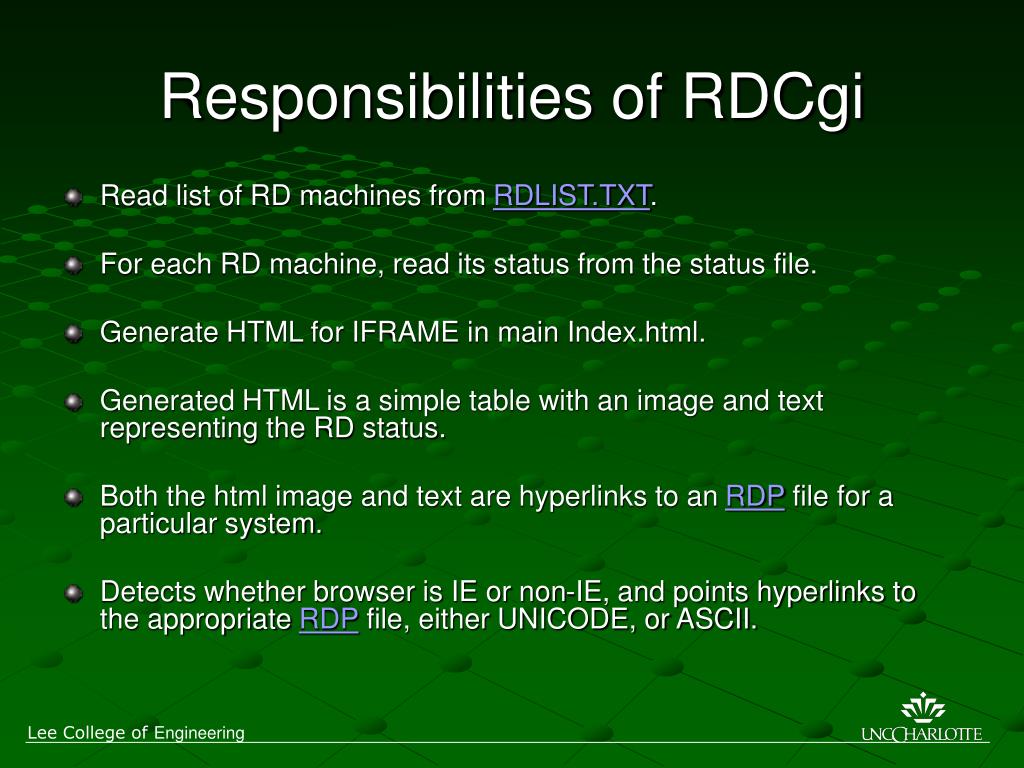 Responsibilities of RDCgi

Read list of RD machines from RDLIST.TXT.

For each RD machine, read its status from the status file.

Generate HTML for IFRAME in main Index.html.

Generated HTML is a simple table with an image and text representing the RD status.

Both the html image and text are hyperlinks to an RDP file for a particular system.

Detects whether browser is IE or non-IE, and points hyperlinks to the appropriate RDP file, either UNICODE, or ASCII.

Lee College of Engineering

UNC CHARLOTTE